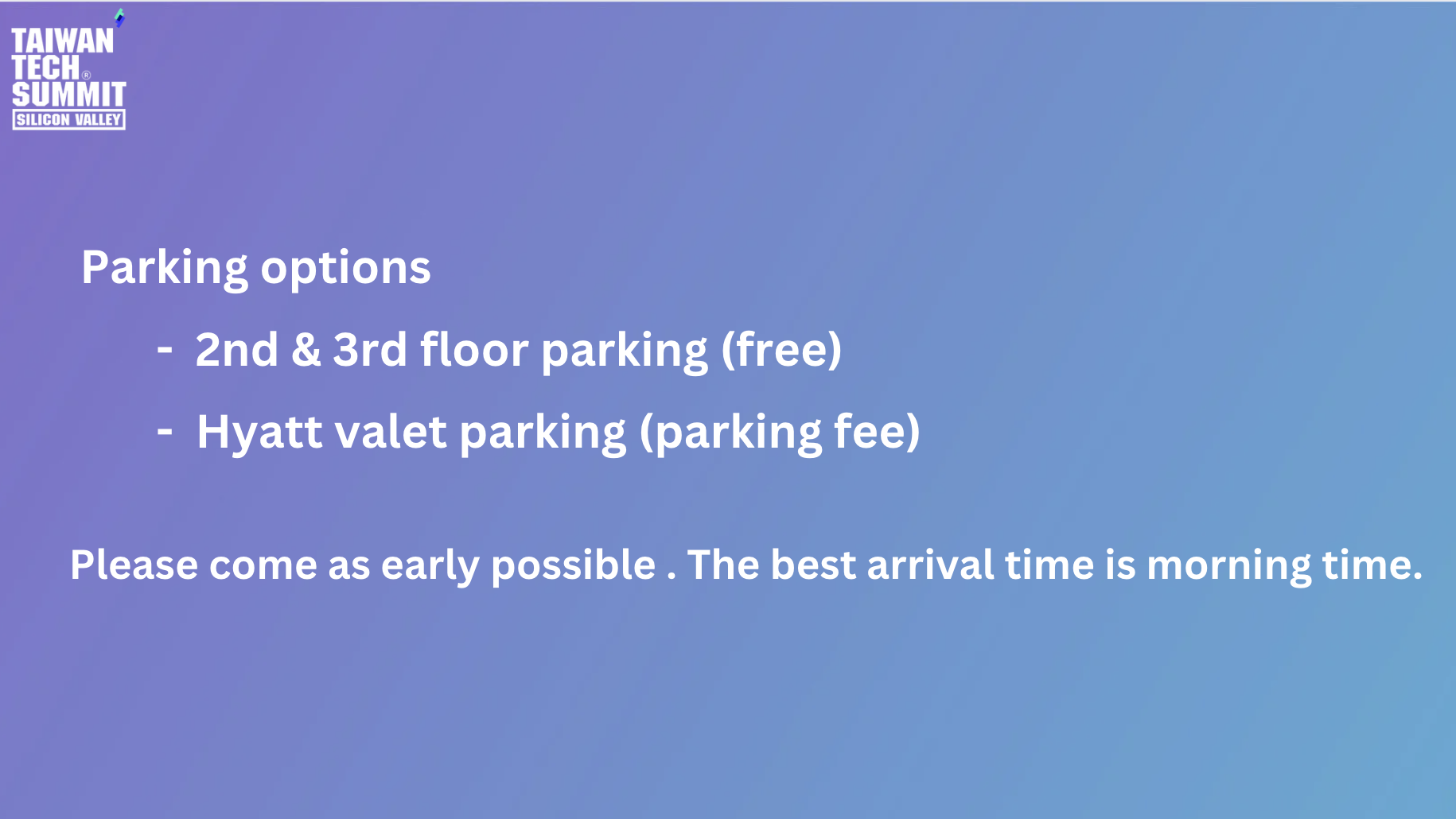 TAIWAN TECH® SUMMIT SILICON VALLEY

Parking options

- 2nd & 3rd floor parking (free)
- Hyatt valet parking (parking fee)

Please come as early possible . The best arrival time is morning time.